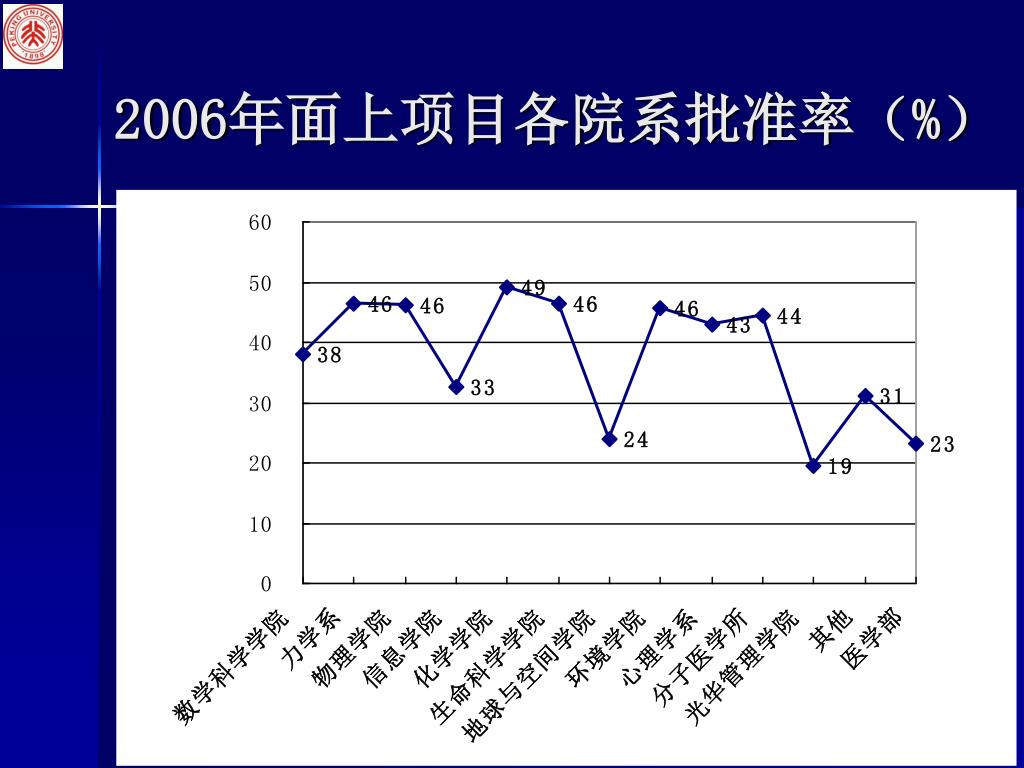 PEKING UNIVERSITY 1898

2006年面上项目各院系批准率（%）

60
50
40
30
20
10
0

38
46
46
33
49
46
24
46
43
44
19
31
23

数学科学学院
力学系
物理学院
信息学院
化学学院
生命科学学院
地球与空间学院
环境学院
心理学系
分子医学所
光华管理学院
其他
医学部